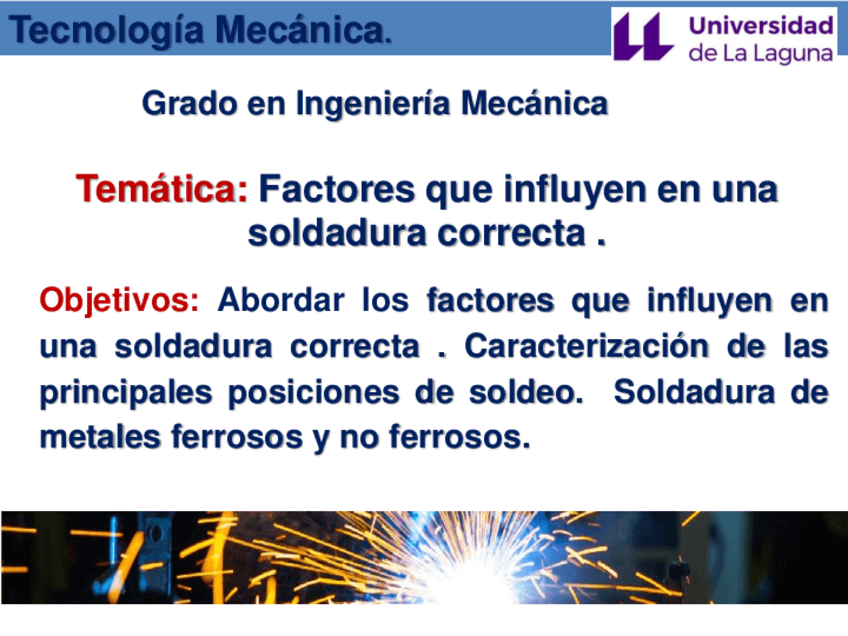 Tecnología Mecánica.

Universidad de La Laguna

Grado en Ingeniería Mecánica

Temática: Factores que influyen en una soldadura correcta .

Objetivos: Abordar los factores que influyen en una soldadura correcta . Caracterización de las principales posiciones de soldeo. Soldadura de metales ferrosos y no ferrosos.